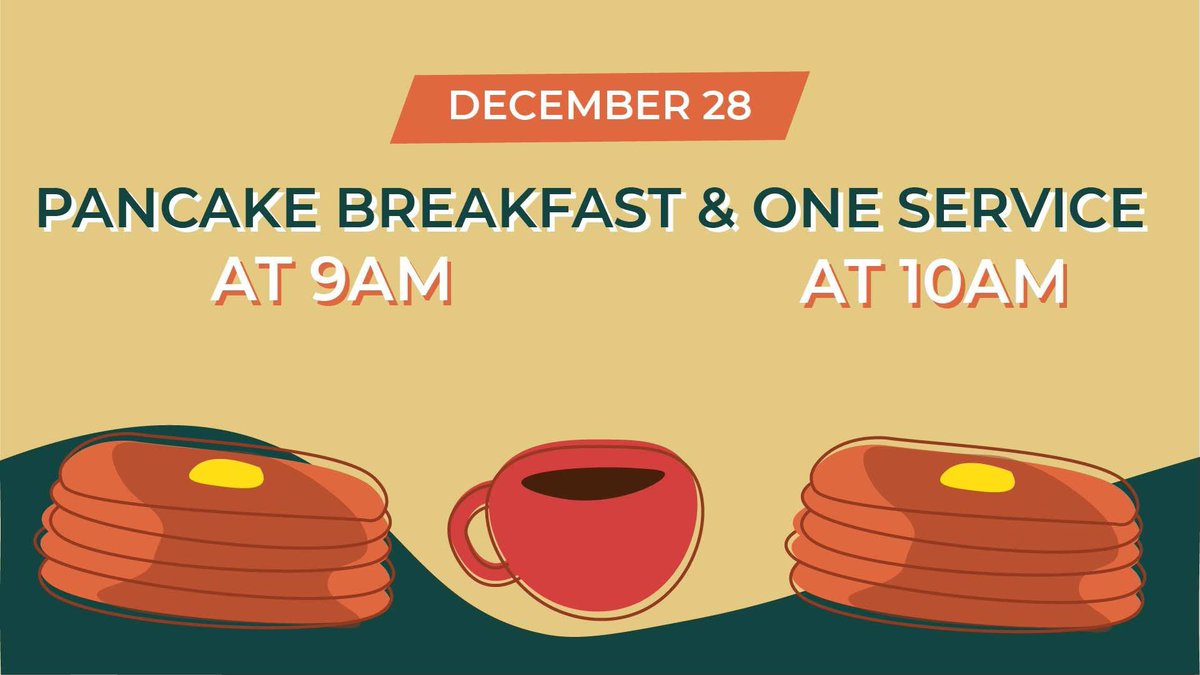 DECEMBER 28

PANCAKE BREAKFAST & ONE SERVICE
AT 9AM AT 10AM